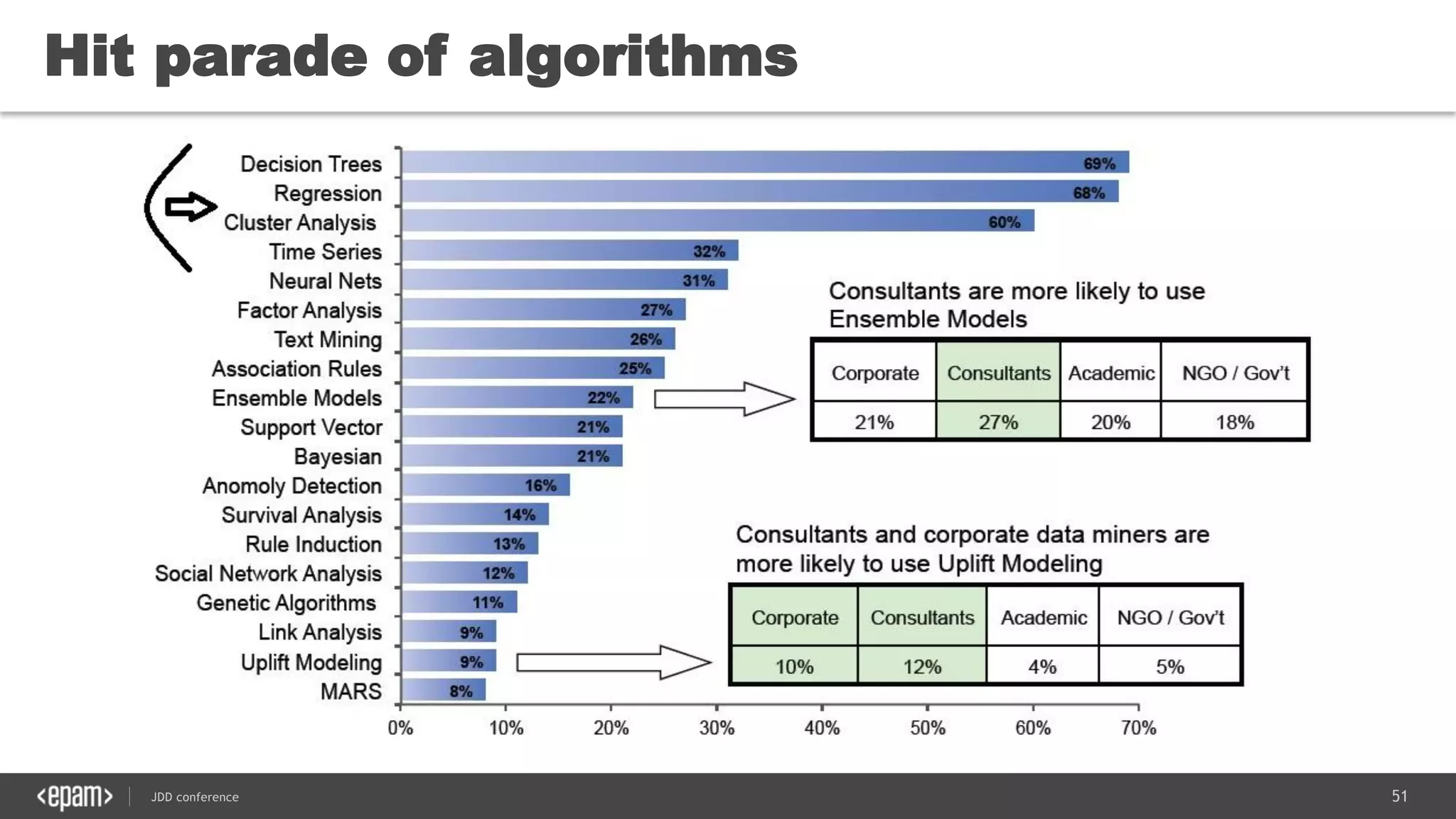 Hit parade of algorithms

Decision Trees 69%
Regression 68%
Cluster Analysis 60%
Time Series 32%
Neural Nets 31%
Factor Analysis 27%
Text Mining 26%
Association Rules 25%
Ensemble Models 22%
Support Vector 21%
Bayesian 21%
Anomoly Detection 16%
Survival Analysis 14%
Rule Induction 13%
Social Network Analysis 12%
Genetic Algorithms 11%
Link Analysis 9%
Uplift Modeling 9%
MARS 8%

0% 10% 20% 30% 40% 50% 60% 70%

Consultants are more likely to use Ensemble Models

| Corporate | Consultants | Academic | NGO / Gov't |
|---|---|---|---|
| 21% | 27% | 20% | 18% |

Consultants and corporate data miners are more likely to use Uplift Modeling

| Corporate | Consultants | Academic | NGO / Gov't |
|---|---|---|---|
| 10% | 12% | 4% | 5% |

<epam> JDD conference
51